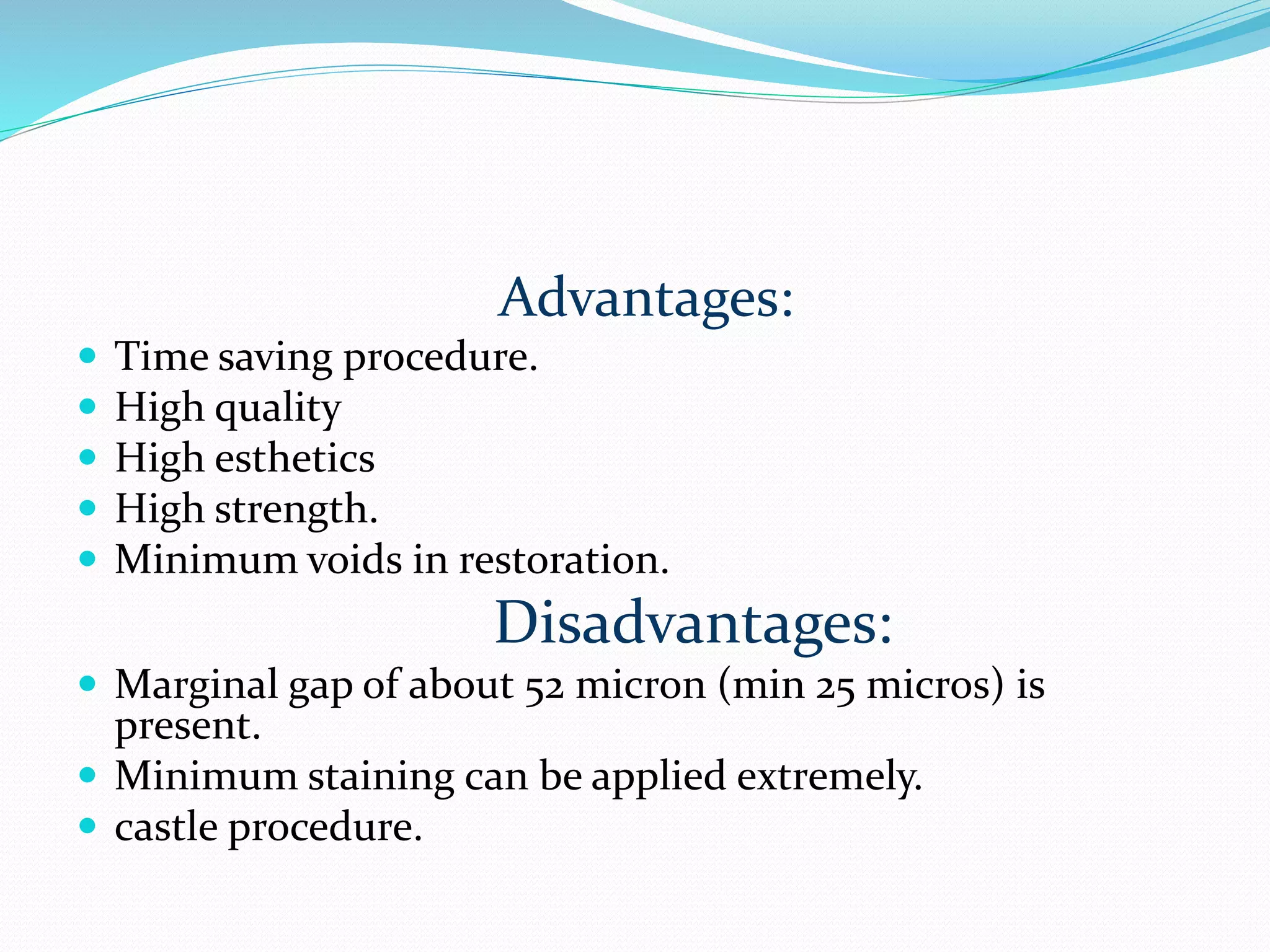 Advantages:

- Time saving procedure.
- High quality
- High esthetics
- High strength.
- Minimum voids in restoration.

Disadvantages:

- Marginal gap of about 52 micron (min 25 micros) is present.
- Minimum staining can be applied extremely.
- castle procedure.